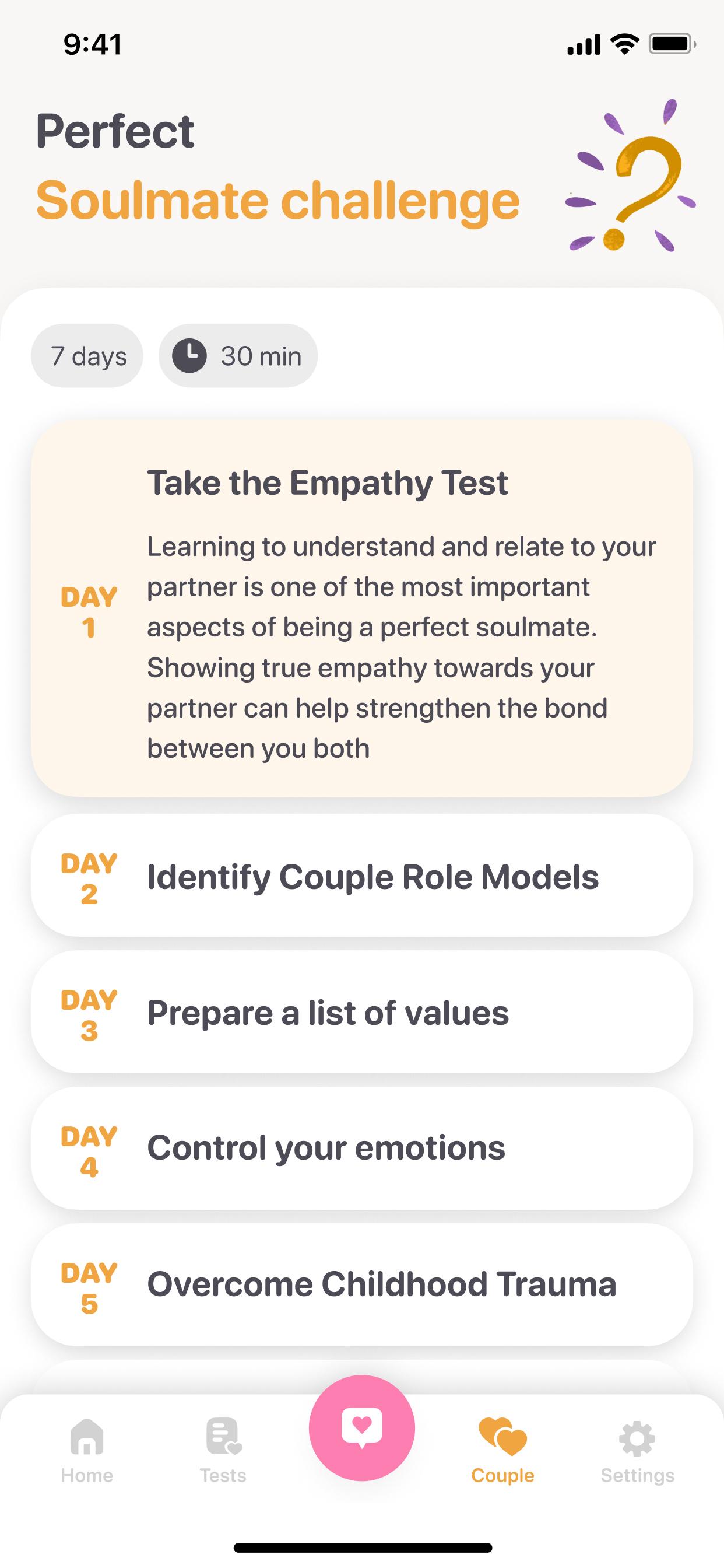 9:41

Perfect
Soulmate challenge

7 days
30 min

DAY 1
Take the Empathy Test
Learning to understand and relate to your partner is one of the most important aspects of being a perfect soulmate. Showing true empathy towards your partner can help strengthen the bond between you both

DAY 2
Identify Couple Role Models

DAY 3
Prepare a list of values

DAY 4
Control your emotions

DAY 5
Overcome Childhood Trauma

Home
Tests
Couple
Settings